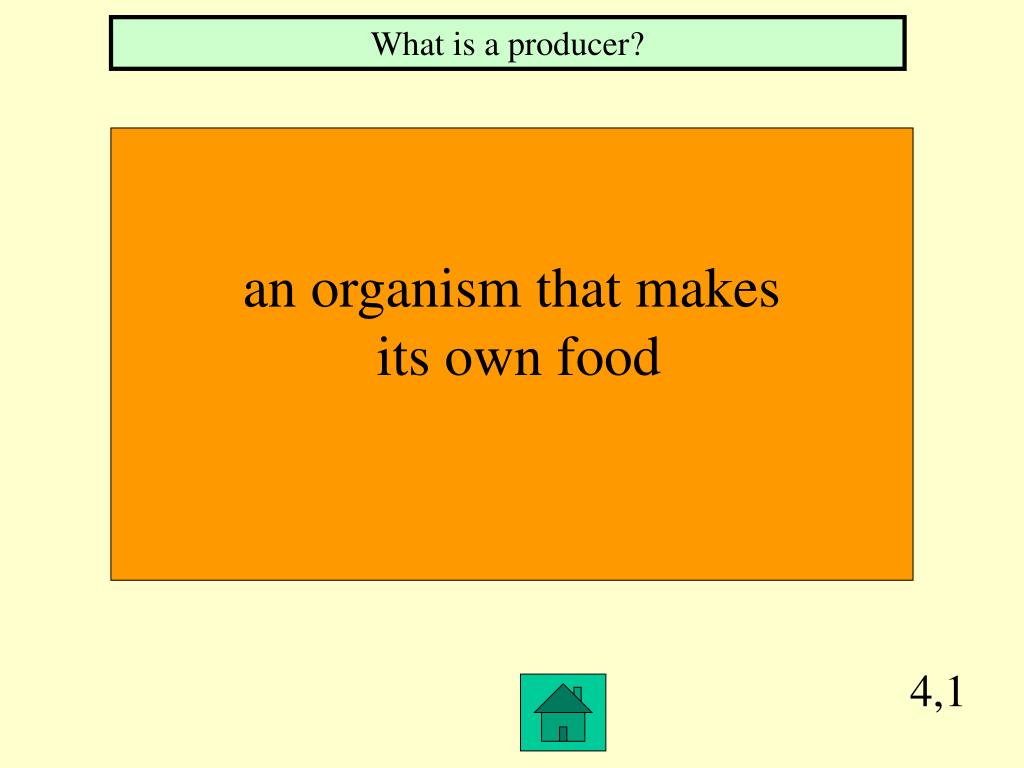 What is a producer?

an organism that makes its own food

4,1